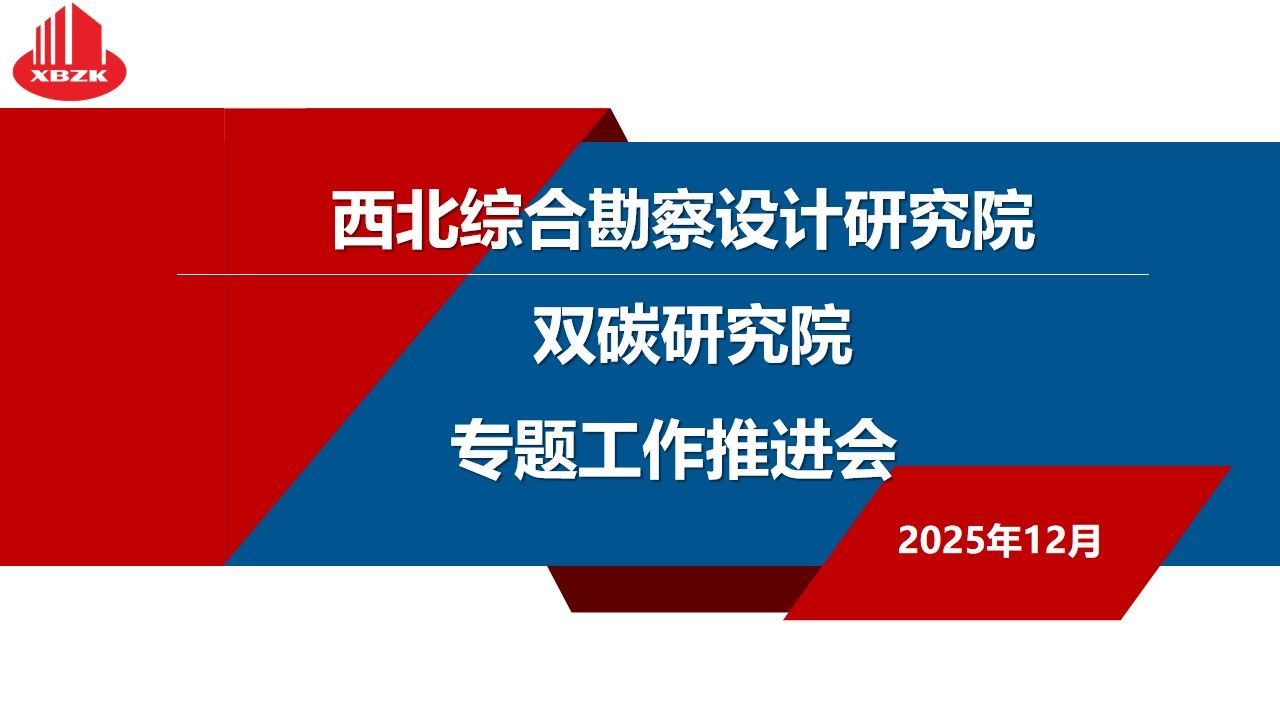 XBZK

西北综合勘察设计研究院

双碳研究院

专题工作推进会

2025年12月